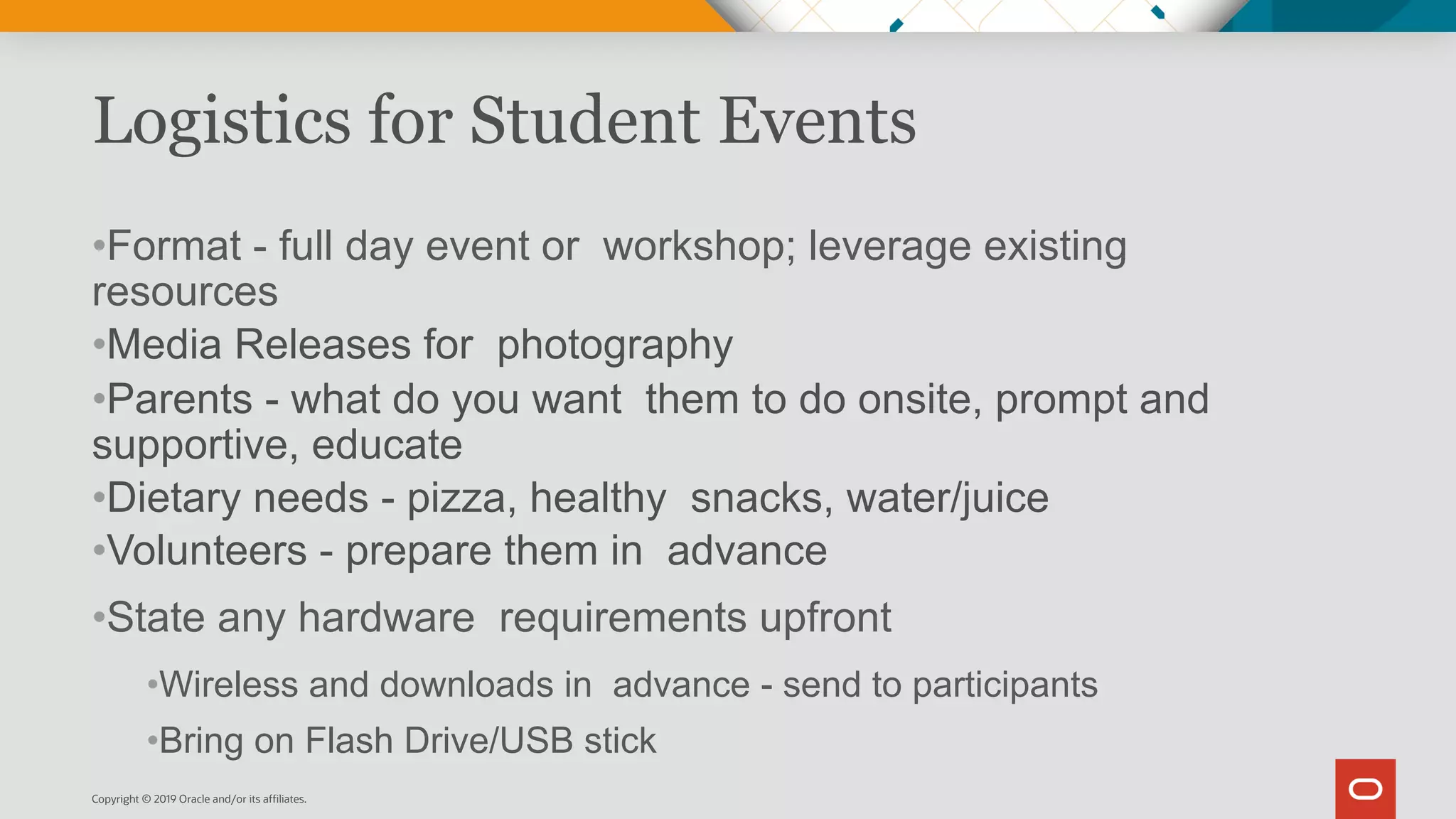 Logistics for Student Events

•Format - full day event or workshop; leverage existing resources

•Media Releases for photography

•Parents - what do you want them to do onsite, prompt and supportive, educate

•Dietary needs - pizza, healthy snacks, water/juice

•Volunteers - prepare them in advance

•State any hardware requirements upfront

•Wireless and downloads in advance - send to participants

•Bring on Flash Drive/USB stick

Copyright © 2019 Oracle and/or its affiliates.